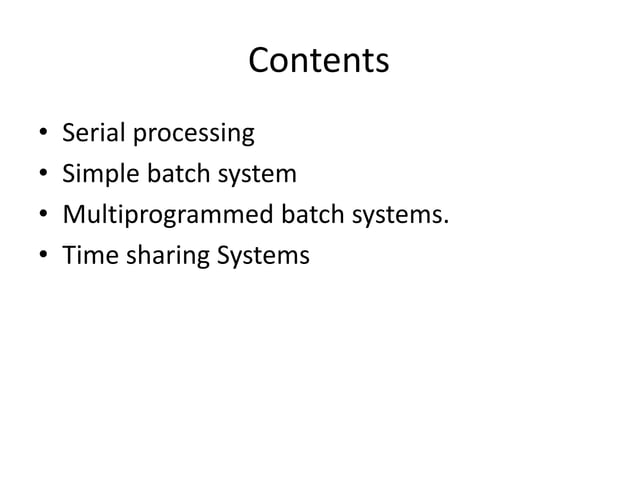 Contents

• Serial processing
• Simple batch system
• Multiprogrammed batch systems.
• Time sharing Systems